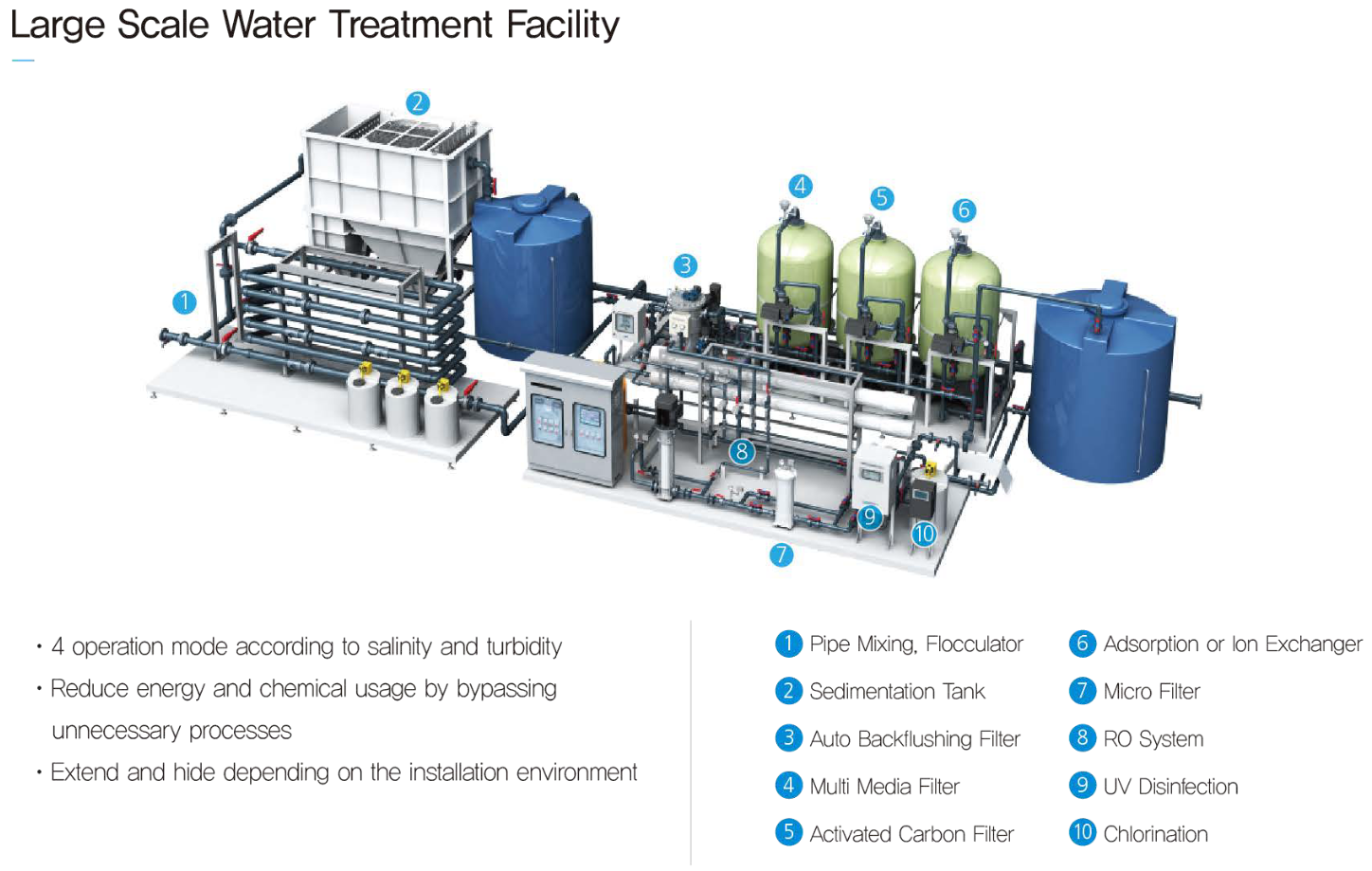 Large Scale Water Treatment Facility

2
4
5
6
3
1
8
9
10
7

• 4 operation mode according to salinity and turbidity
• Reduce energy and chemical usage by bypassing unnecessary processes
• Extend and hide depending on the installation environment

1 Pipe Mixing, Flocculator
2 Sedimentation Tank
3 Auto Backflushing Filter
4 Multi Media Filter
5 Activated Carbon Filter

6 Adsorption or Ion Exchanger
7 Micro Filter
8 RO System
9 UV Disinfection
10 Chlorination